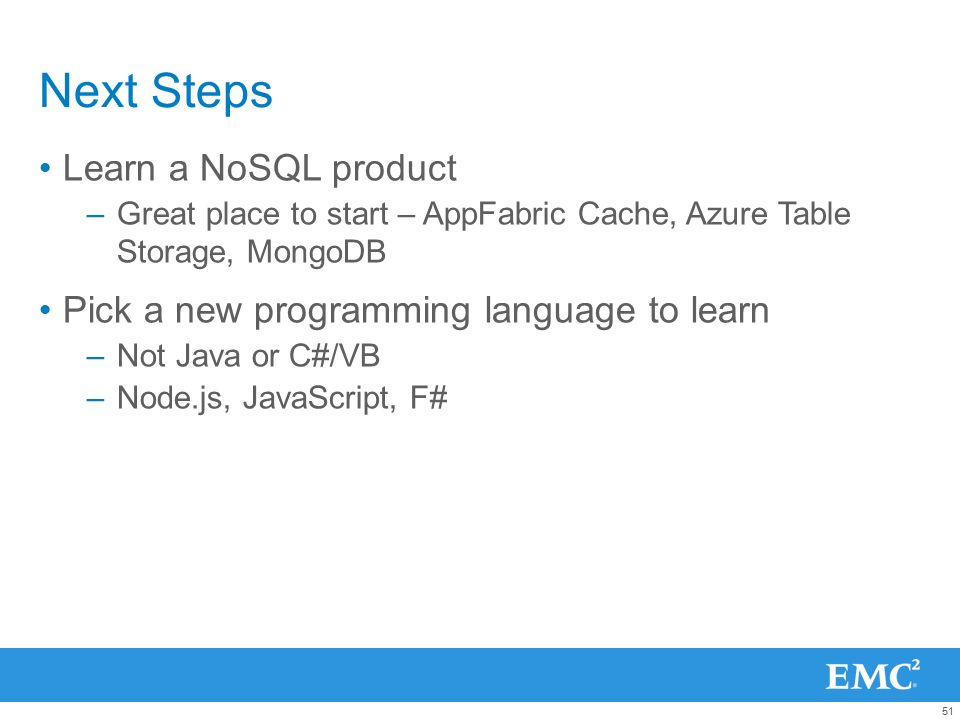 Next Steps

• Learn a NoSQL product
– Great place to start – AppFabric Cache, Azure Table Storage, MongoDB

• Pick a new programming language to learn
– Not Java or C#/VB
– Node.js, JavaScript, F#

EMC$^2$

51